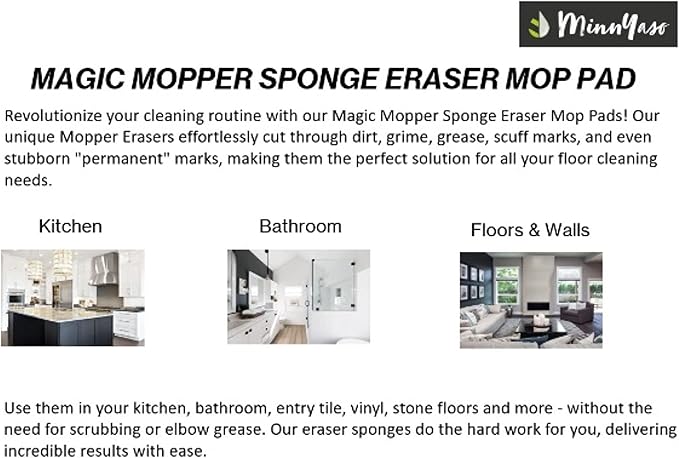 MinnYaso

MAGIC MOPPER SPONGE ERASER MOP PAD

Revolutionize your cleaning routine with our Magic Mopper Sponge Eraser Mop Pads! Our unique Mopper Erasers effortlessly cut through dirt, grime, grease, scuff marks, and even stubborn "permanent" marks, making them the perfect solution for all your floor cleaning needs.

Kitchen

Bathroom

Floors & Walls

Use them in your kitchen, bathroom, entry tile, vinyl, stone floors and more - without the need for scrubbing or elbow grease. Our eraser sponges do the hard work for you, delivering incredible results with ease.